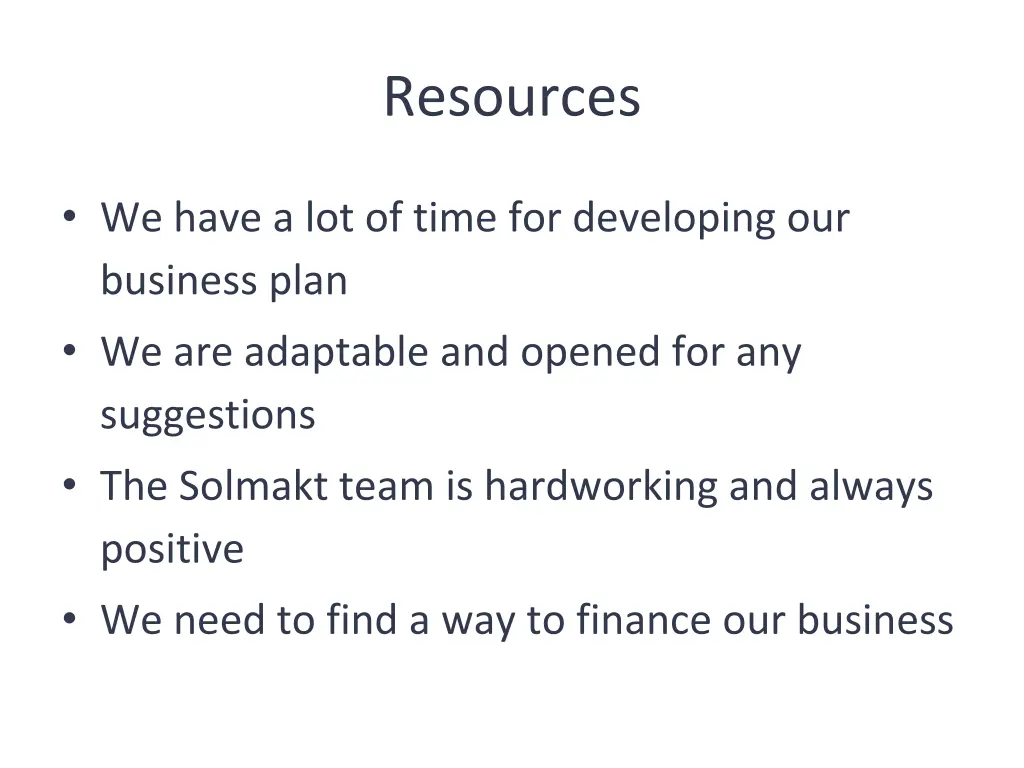 Resources

• We have a lot of time for developing our business plan
• We are adaptable and opened for any suggestions
• The Solmakt team is hardworking and always positive
• We need to find a way to finance our business